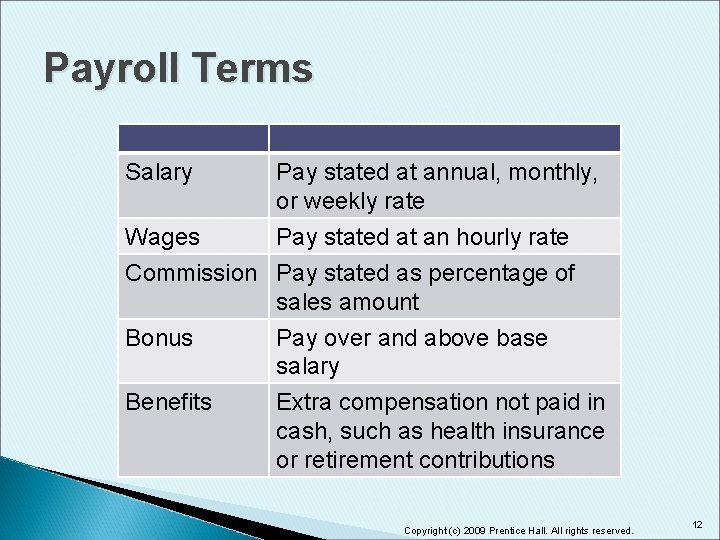 Payroll Terms

| | |
|---|---|
| Salary | Pay stated at annual, monthly, or weekly rate |
| Wages | Pay stated at an hourly rate |
| Commission | Pay stated as percentage of sales amount |
| Bonus | Pay over and above base salary |
| Benefits | Extra compensation not paid in cash, such as health insurance or retirement contributions |

Copyright (c) 2009 Prentice Hall. All rights reserved.

12